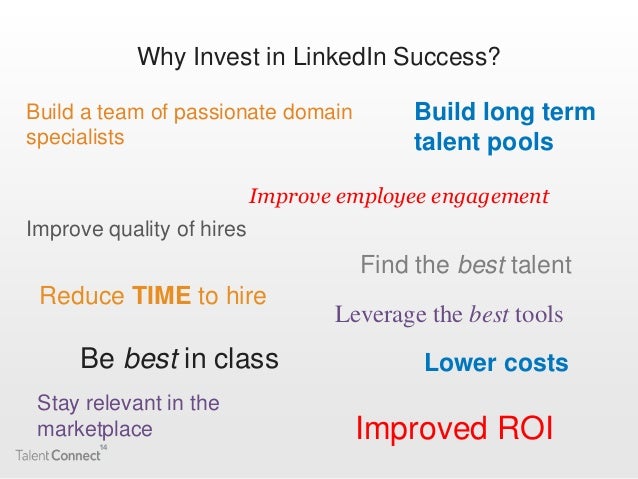 Why Invest in LinkedIn Success?

Build a team of passionate domain specialists

Build long term talent pools

Improve employee engagement

Improve quality of hires

Find the best talent

Reduce TIME to hire

Leverage the best tools

Be best in class

Lower costs

Stay relevant in the marketplace

Improved ROI

Talent Connect 14